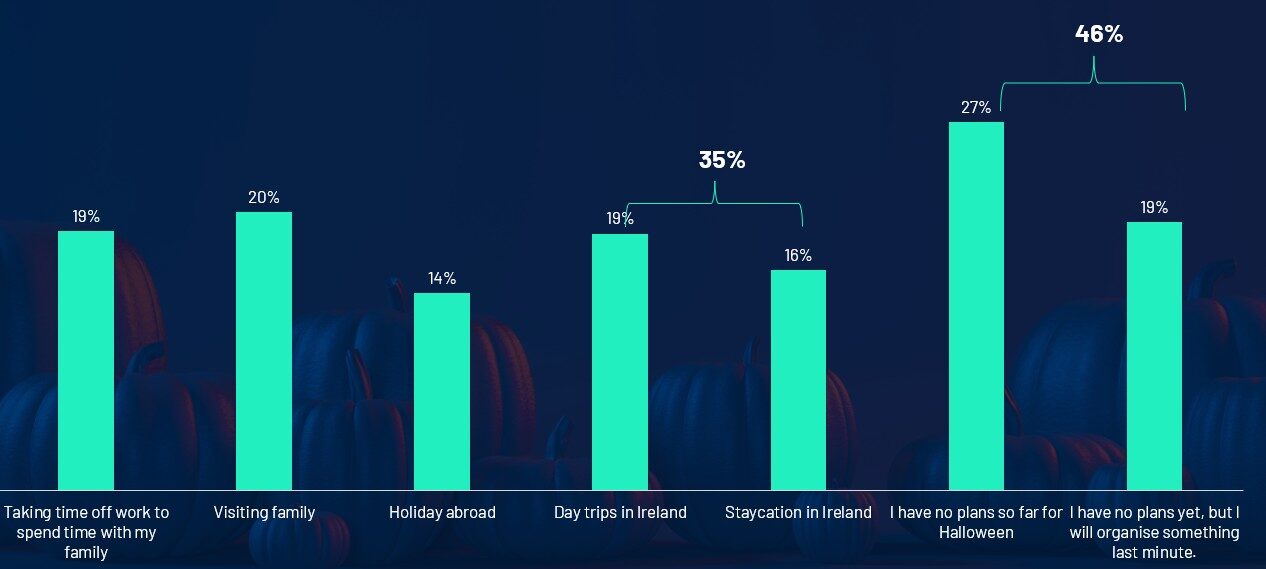 46%

35%

19%

20%

14%

19%

16%

27%

19%

Taking time off work to spend time with my family

Visiting family

Holiday abroad

Day trips in Ireland

Staycation in Ireland

I have no plans so far for Halloween

I have no plans yet, but I will organise something last minute.